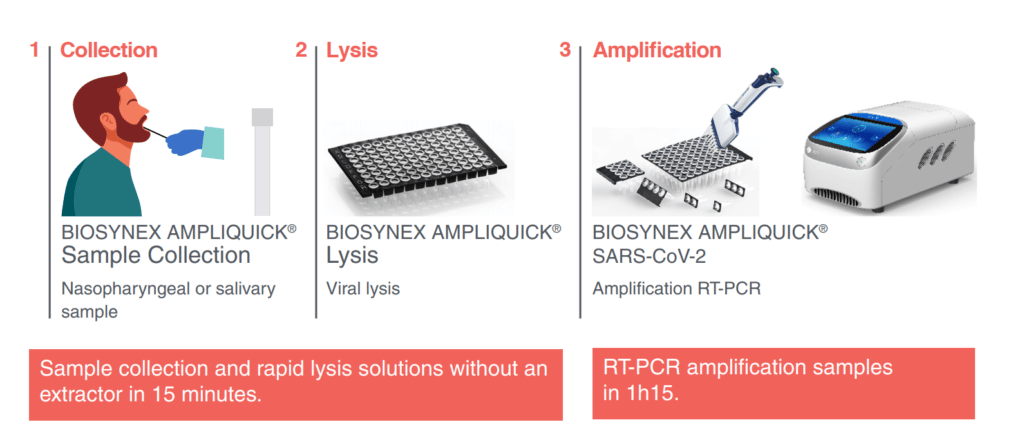 1 Collection

BIOSYNEX AMPLIQUICK®
Sample Collection

Nasopharyngeal or salivary sample

2 Lysis

BIOSYNEX AMPLIQUICK®
Lysis

Viral lysis

3 Amplification

BIOSYNEX AMPLIQUICK®
SARS-CoV-2

Amplification RT-PCR

Sample collection and rapid lysis solutions without an extractor in 15 minutes.

RT-PCR amplification samples in 1h15.